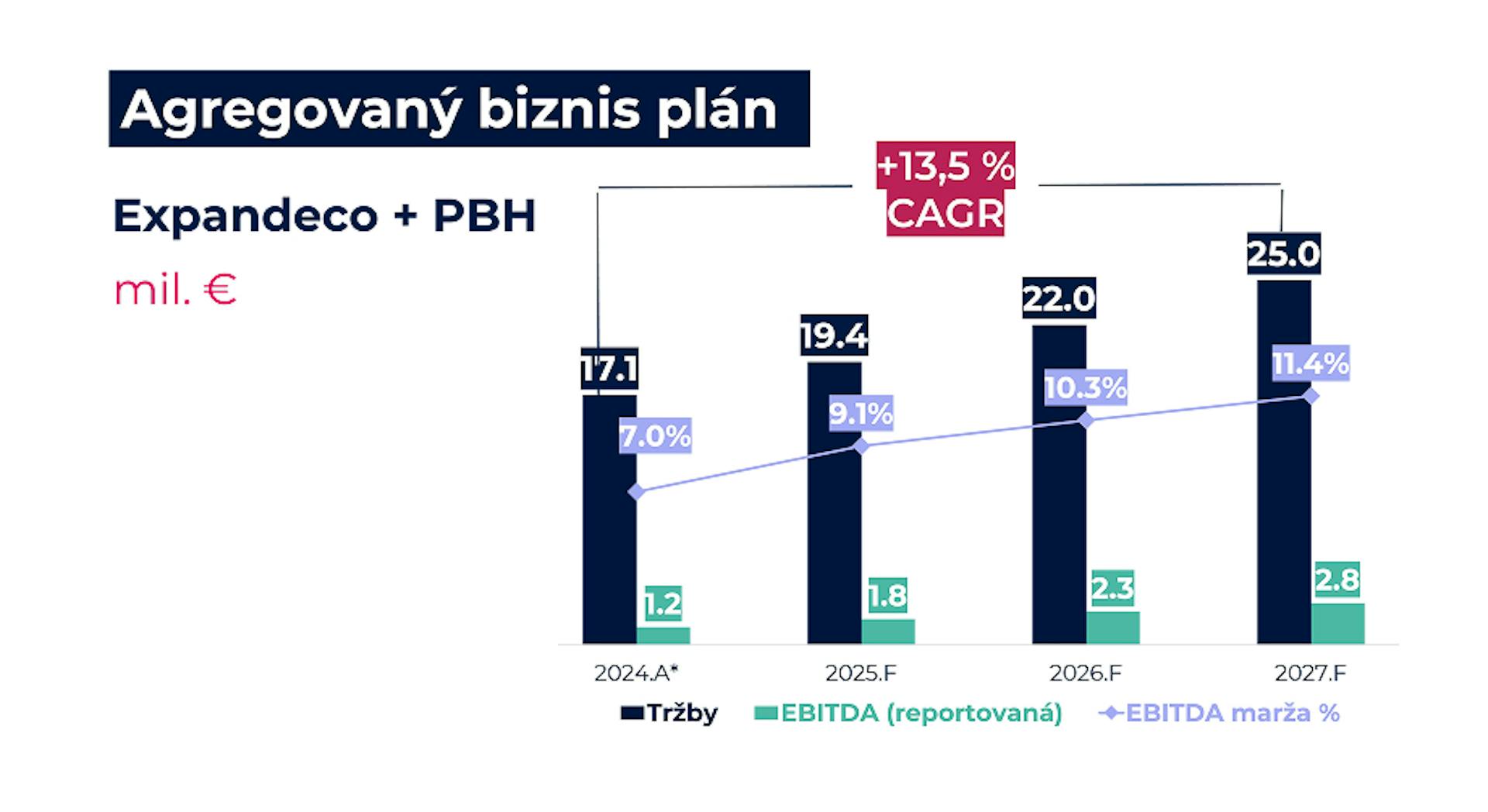 Agregovaný biznis plán

Expandeco + PBH

mil. €

+13,5 %
CAGR

17.1
19.4
22.0
25.0

7.0%
9.1%
10.3%
11.4%

1.2
1.8
2.3
2.8

2024.A*
2025.F
2026.F
2027.F

Tržby
EBITDA (reportovaná)
EBITDA marža %